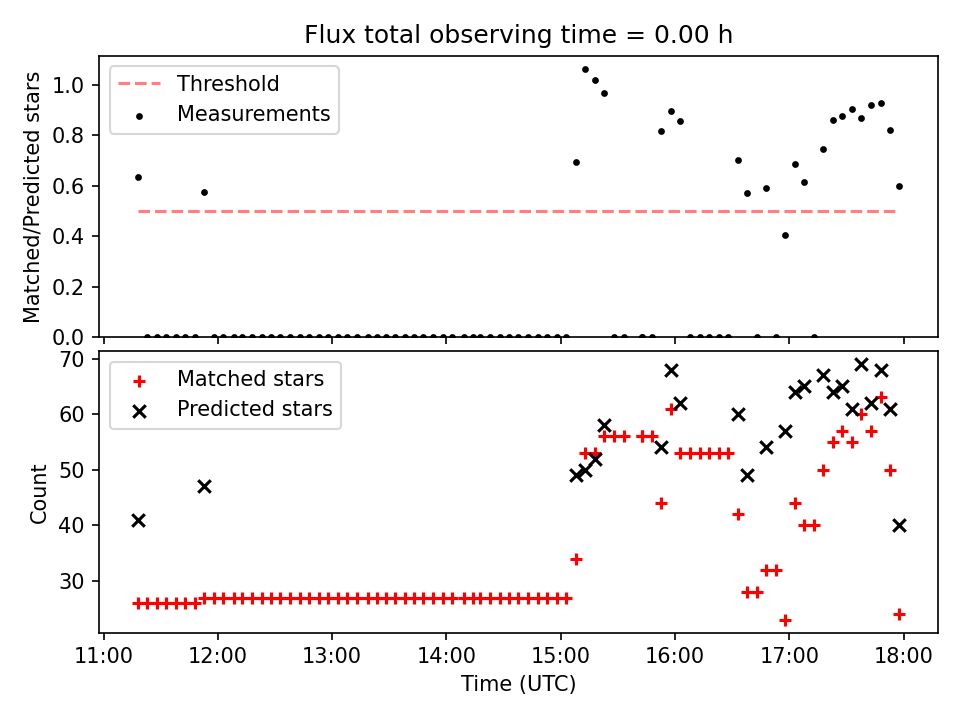 Flux total observing time = 0.00 h

Threshold
Measurements

Matched/Predicted stars

1.0
0.8
0.6
0.4
0.2
0.0

Matched stars
Predicted stars

Count

70
60
50
40
30

11:00
12:00
13:00
14:00
15:00
16:00
17:00
18:00

Time (UTC)